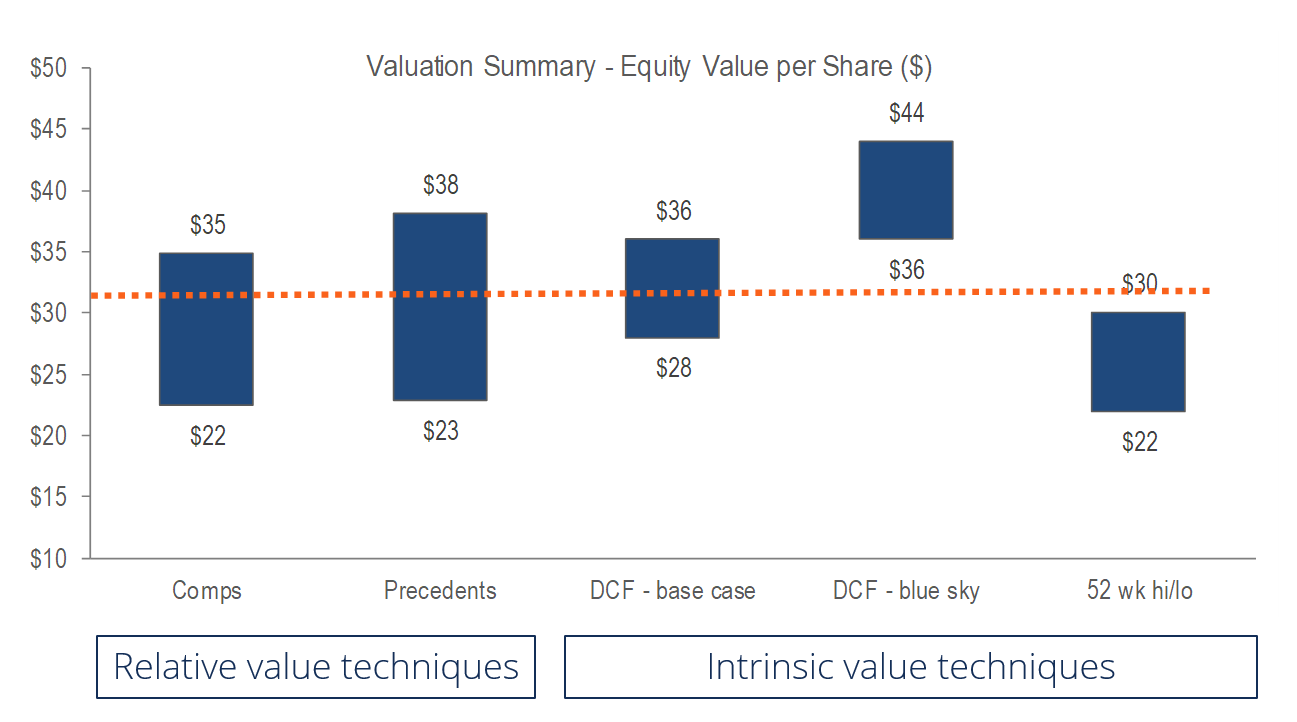 Valuation Summary - Equity Value per Share ($)

$50
$45
$40
$35
$30
$25
$20
$15
$10

$35
$22
$38
$23
$36
$28
$44
$36
$30
$22

Comps
Precedents
DCF - base case
DCF - blue sky
52 wk hi/lo

Relative value techniques

Intrinsic value techniques